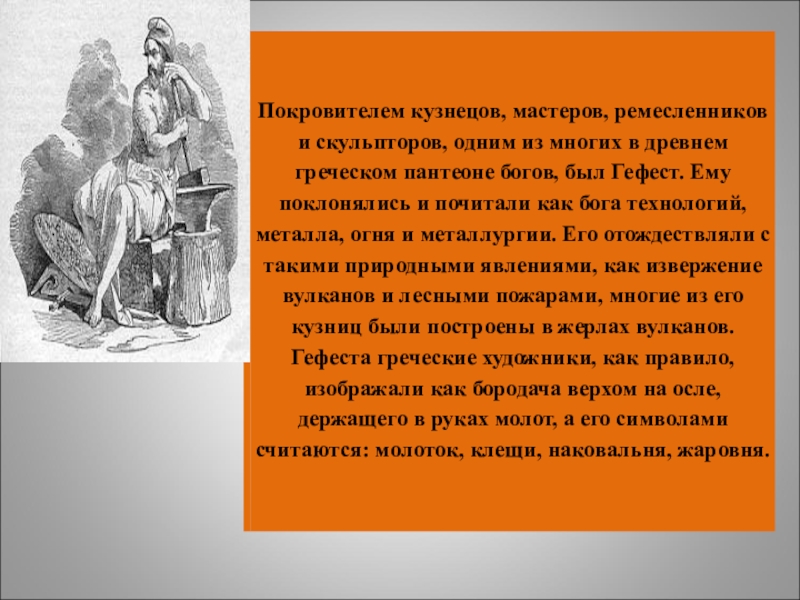 Покровителем кузнецов, мастеров, ремесленников и скульпторов, одним из многих в древнем греческом пантеоне богов, был Гефест. Ему поклонялись и почитали как бога технологий, металла, огня и металлургии. Его отождествляли с такими природными явлениями, как извержение вулканов и лесными пожарами, многие из его кузниц были построены в жерлах вулканов. Гефеста греческие художники, как правило, изображали как бородача верхом на осле, держащего в руках молот, а его символами считаются: молоток, клещи, наковальня, жаровня.